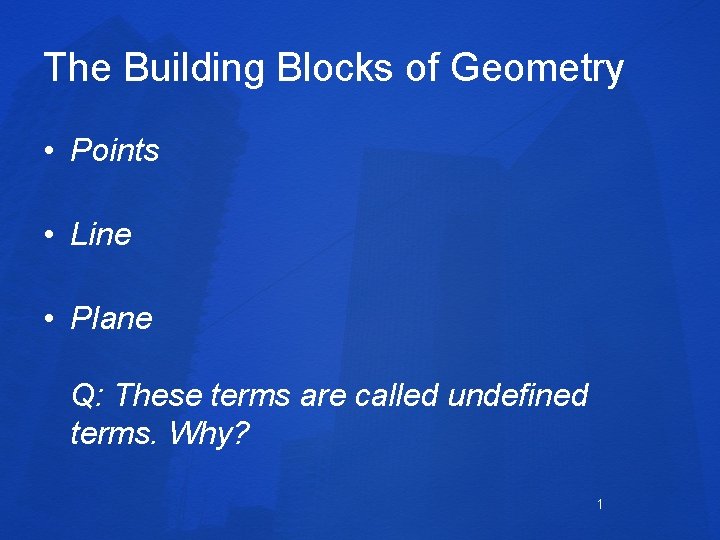 The Building Blocks of Geometry

• Points

• Line

• Plane

Q: These terms are called undefined terms. Why?

1